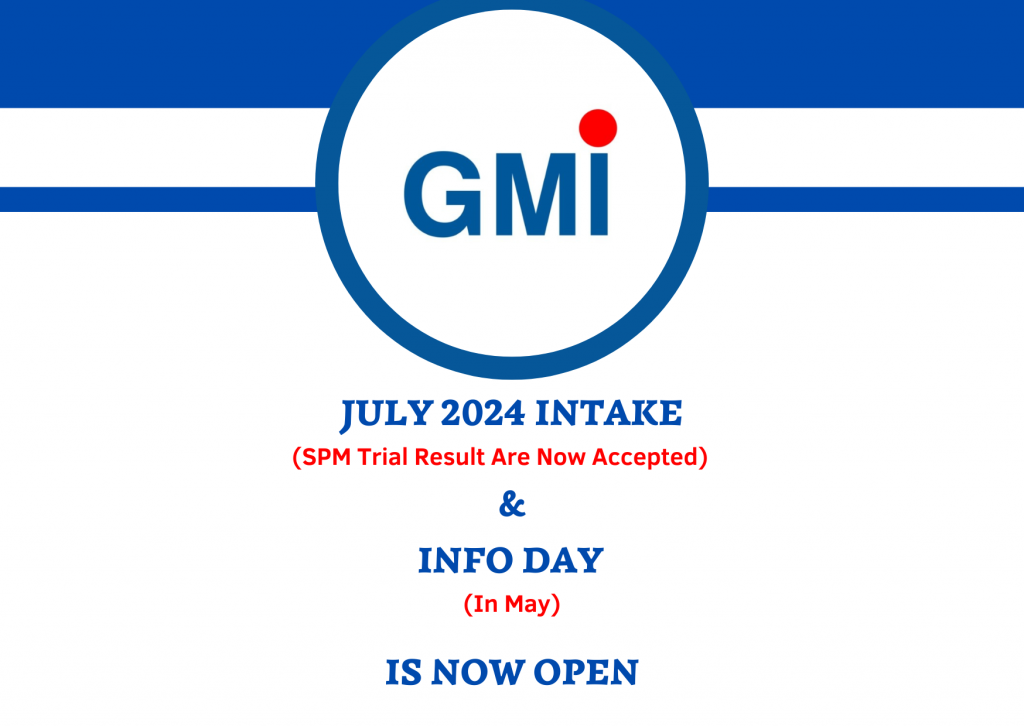 GMI

JULY 2024 INTAKE
(SPM Trial Result Are Now Accepted)
&
INFO DAY
(In May)
IS NOW OPEN